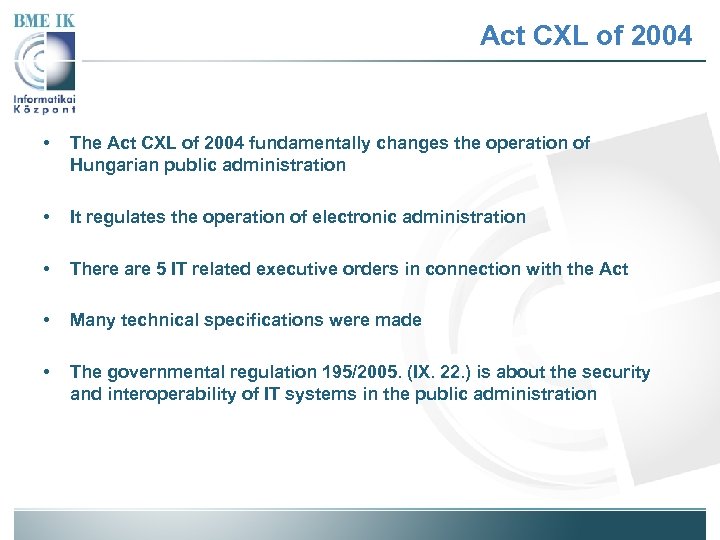 BME IK

Informatikai Központ

Act CXL of 2004

• The Act CXL of 2004 fundamentally changes the operation of Hungarian public administration

• It regulates the operation of electronic administration

• There are 5 IT related executive orders in connection with the Act

• Many technical specifications were made

• The governmental regulation 195/2005. (IX. 22.) is about the security and interoperability of IT systems in the public administration